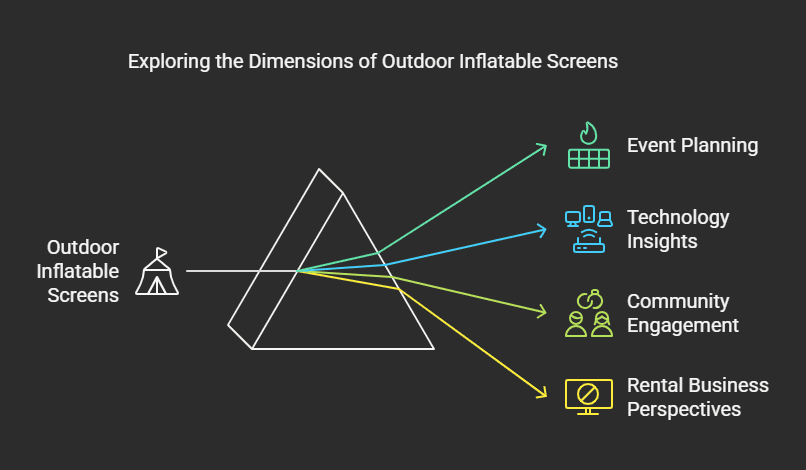 Exploring the Dimensions of Outdoor Inflatable Screens

Outdoor Inflatable Screens

Event Planning

Technology Insights

Community Engagement

Rental Business Perspectives